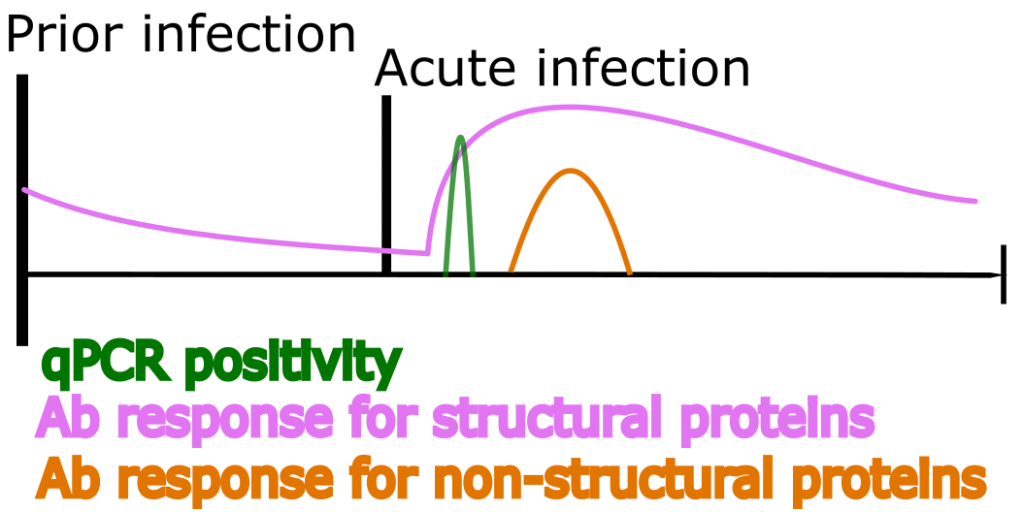 Prior infection

Acute infection

qPCR positivity
Ab response for structural proteins
Ab response for non-structural proteins